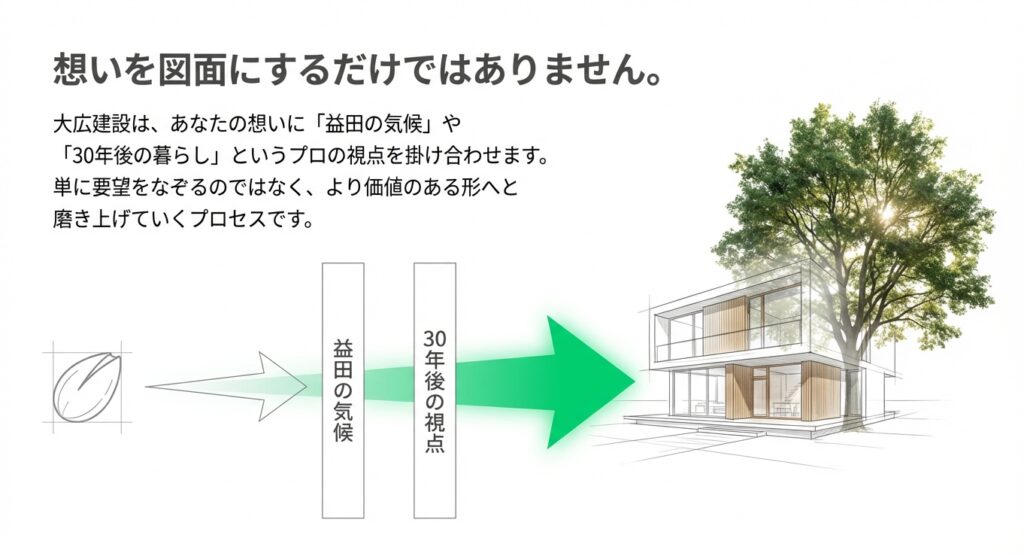 想いを図面にするだけではありません。

大広建設は、あなたの想いに「益田の気候」や「30年後の暮らし」というプロの視点を掛け合わせます。単に要望をなぞるのではなく、より価値のある形へと磨き上げていくプロセスです。

益田の気候

30年後の視点